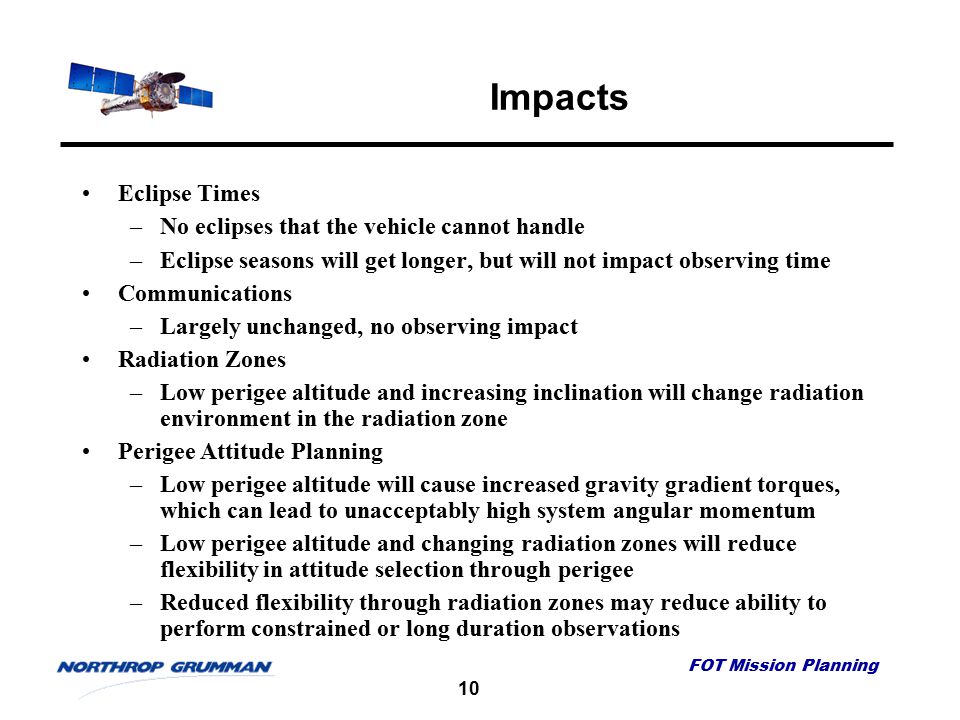 Impacts

• Eclipse Times
– No eclipses that the vehicle cannot handle
– Eclipse seasons will get longer, but will not impact observing time
• Communications
– Largely unchanged, no observing impact
• Radiation Zones
– Low perigee altitude and increasing inclination will change radiation environment in the radiation zone
• Perigee Attitude Planning
– Low perigee altitude will cause increased gravity gradient torques, which can lead to unacceptably high system angular momentum
– Low perigee altitude and changing radiation zones will reduce flexibility in attitude selection through perigee
– Reduced flexibility through radiation zones may reduce ability to perform constrained or long duration observations

NORTHROP GRUMMAN
FOT Mission Planning
10